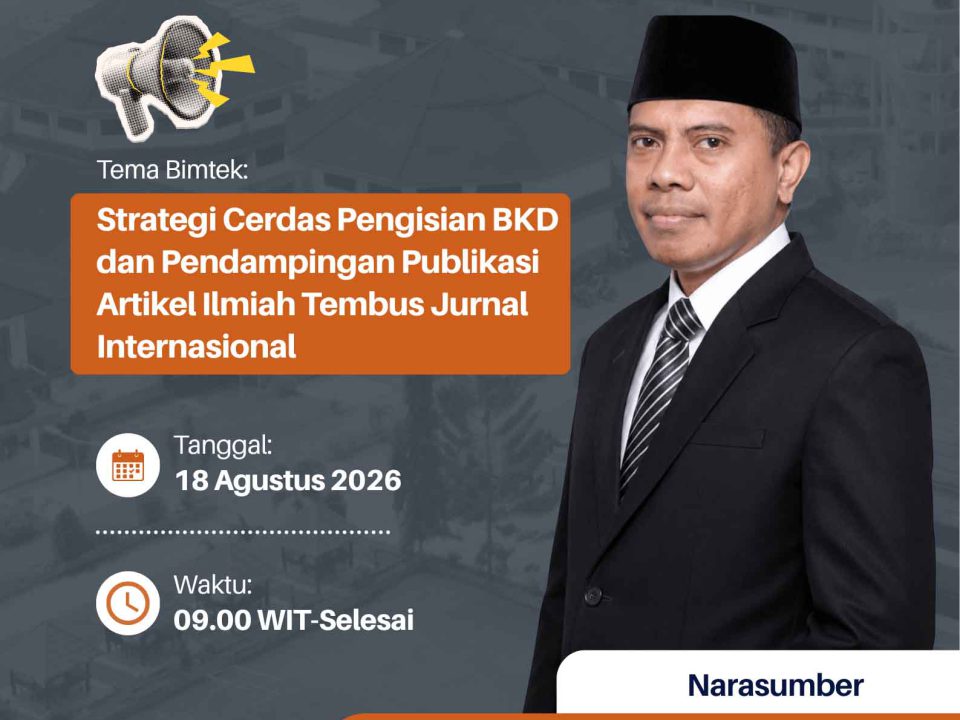 Tema Bimtek:

Strategi Cerdas Pengisian BKD dan Pendampingan Publikasi Artikel Ilmiah Tembus Jurnal Internasional

Tanggal:
18 Agustus 2026

Waktu:
09.00 WIT-Selesai

Narasumber